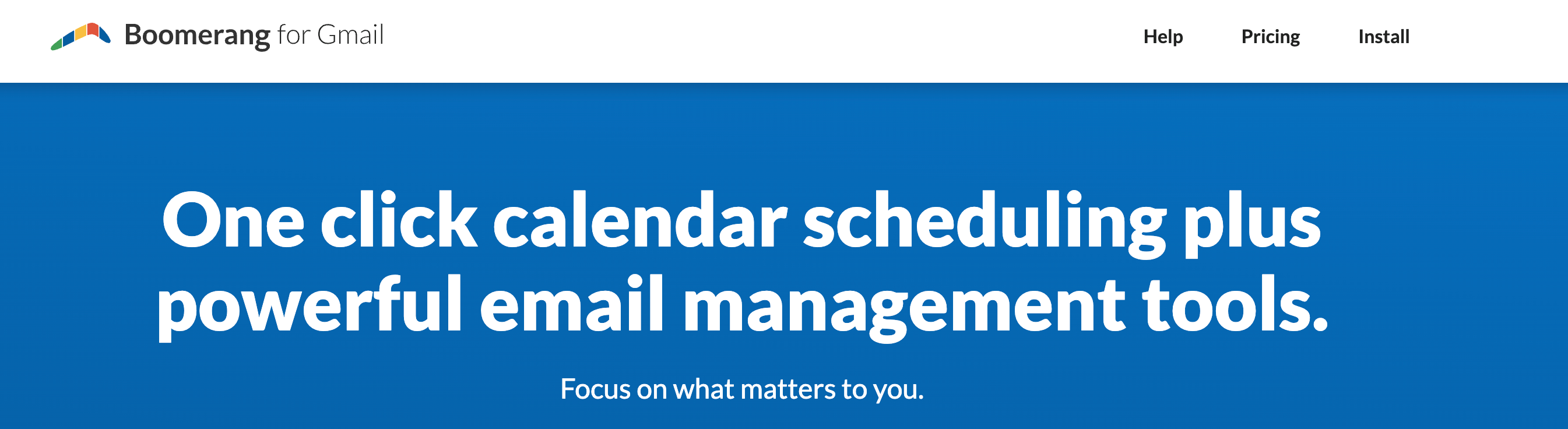 Boomerang for Gmail

Help Pricing Install

One click calendar scheduling plus powerful email management tools.

Focus on what matters to you.